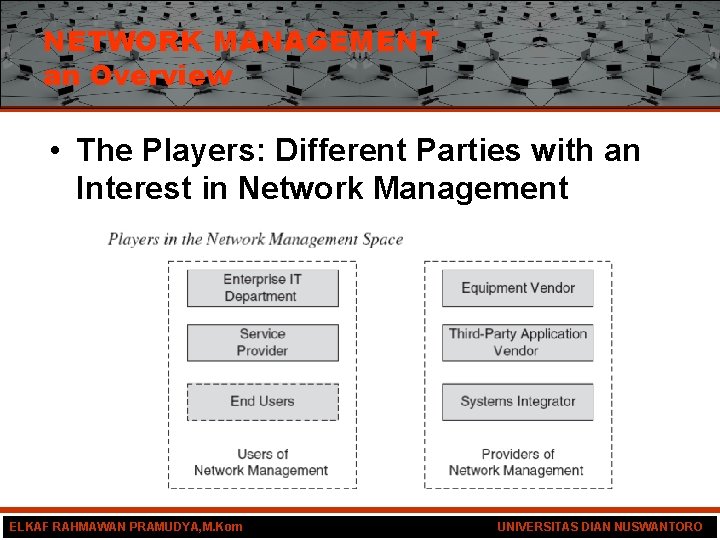 NETWORK MANAGEMENT
an Overview

• The Players: Different Parties with an Interest in Network Management

Players in the Network Management Space

Enterprise IT Department

Service Provider

End Users

Users of Network Management

Equipment Vendor

Third-Party Application Vendor

Systems Integrator

Providers of Network Management

ELKAF RAHMAWAN PRAMUDYA,M.Kom

UNIVERSITAS DIAN NUSWANTORO